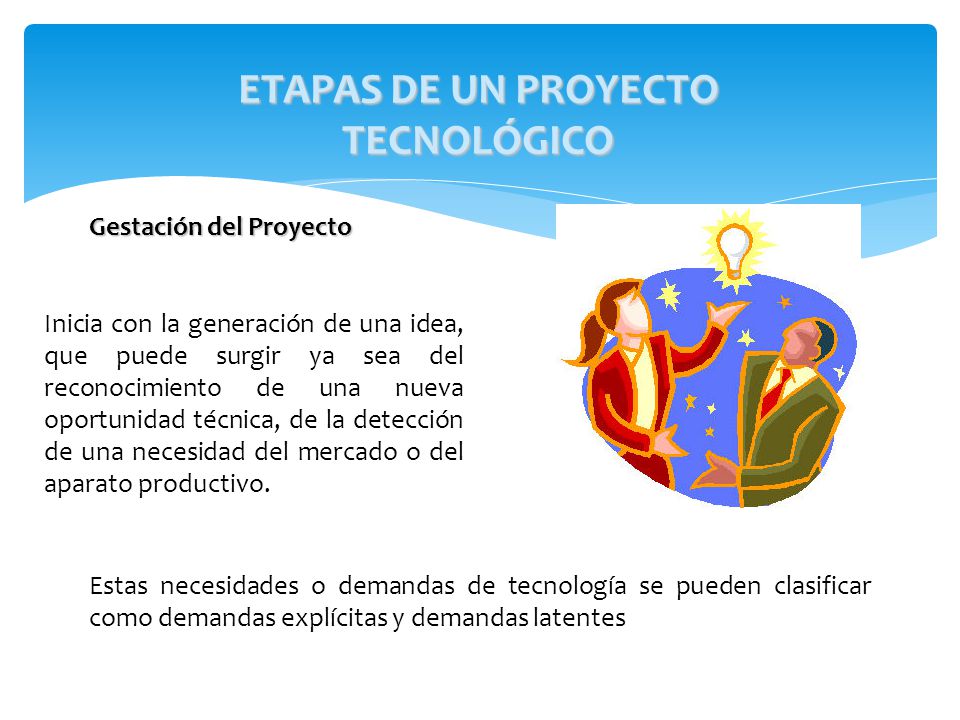 ETAPAS DE UN PROYECTO TECNOLÓGICO

Gestación del Proyecto

Inicia con la generación de una idea, que puede surgir ya sea del reconocimiento de una nueva oportunidad técnica, de la detección de una necesidad del mercado o del aparato productivo.

Estas necesidades o demandas de tecnología se pueden clasificar como demandas explícitas y demandas latentes